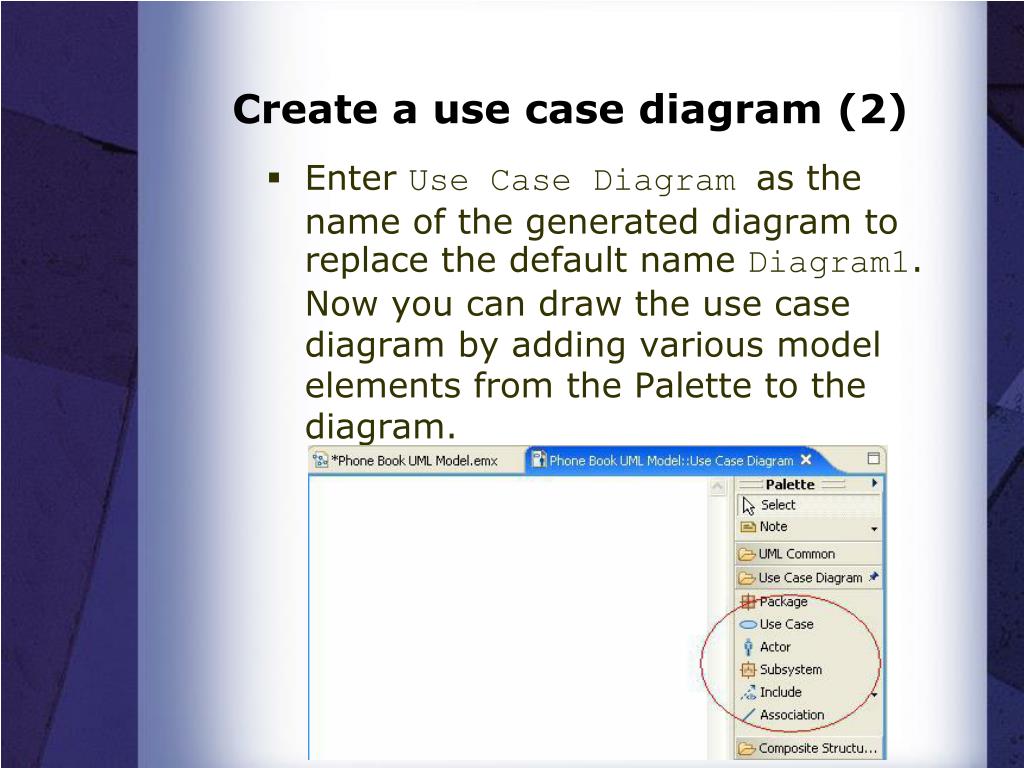 Create a use case diagram (2)

▪ Enter Use Case Diagram as the name of the generated diagram to replace the default name Diagram1. Now you can draw the use case diagram by adding various model elements from the Palette to the diagram.

*Phone Book UML Model.emx

Phone Book UML Model::Use Case Diagram

Palette
Select
Note
UML Common
Use Case Diagram
Package
Use Case
Actor
Subsystem
Include
Association
Composite Structu...